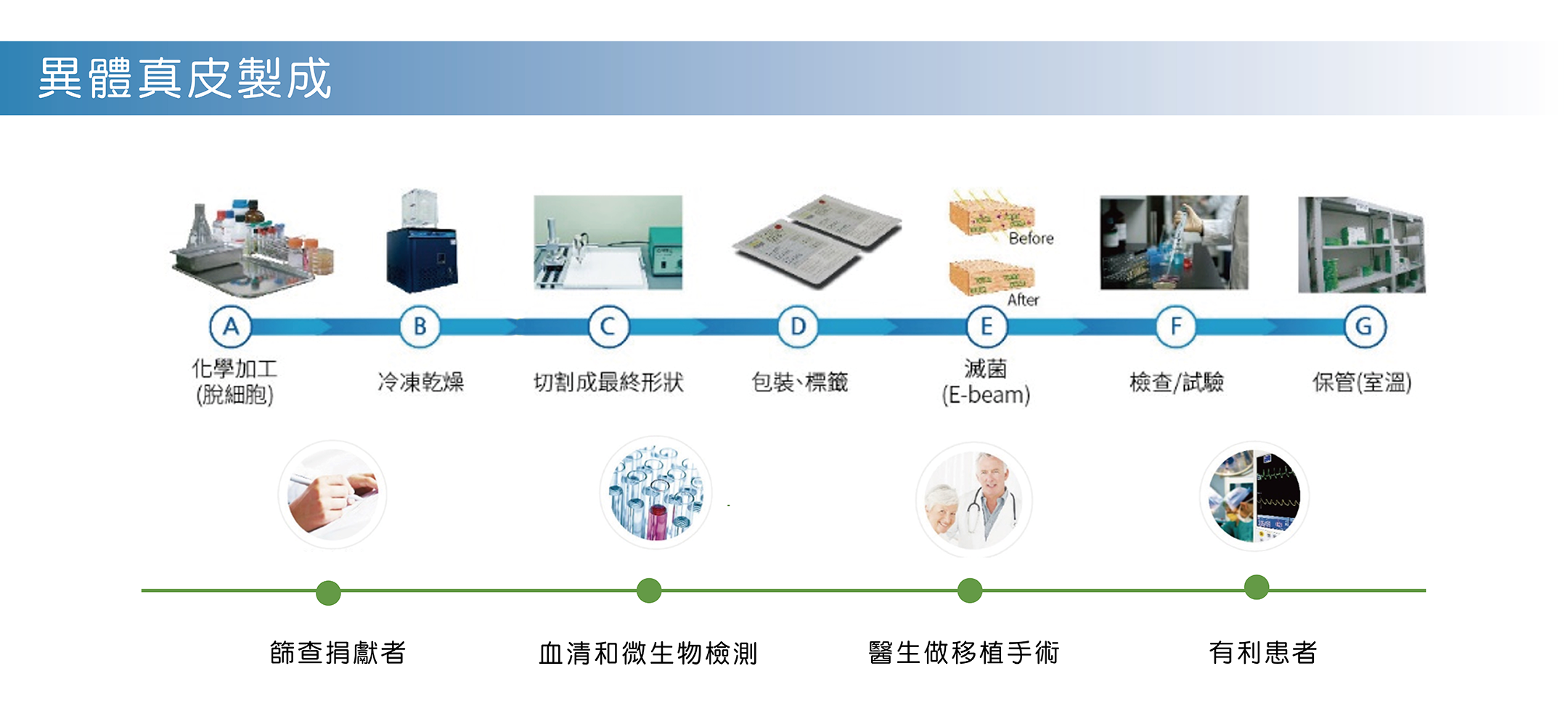 異體真皮製成

Before

After

A
化學加工
(脫細胞)

B
冷凍乾燥

C
切割成最終形狀

D
包裝、標籤

E
滅菌
(E-beam)

F
檢查/試驗

G
保管(室溫)

篩查捐獻者

血清和微生物檢測

醫生做移植手術

有利患者